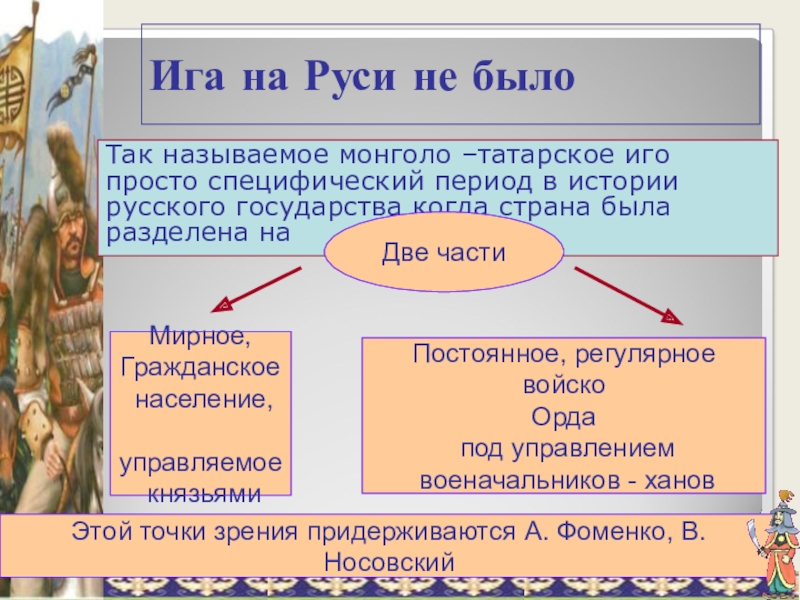 Ига на Руси не было

Так называемое монголо –татарское иго просто специфический период в истории русского государства когда страна была разделена на

Две части

Мирное, Гражданское население,

управляемое князьями

Постоянное, регулярное войско
Орда
под управлением военачальников - ханов

Этой точки зрения придерживаются А. Фоменко, В. Носовский